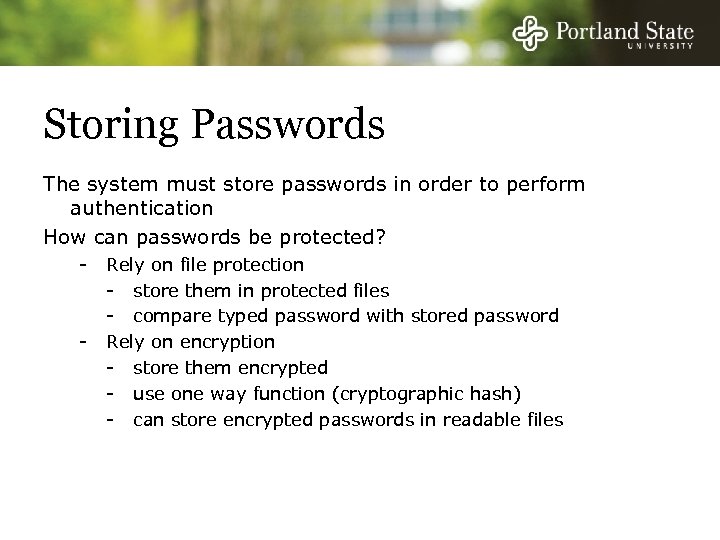 Portland State
UNIVERSITY

Storing Passwords

The system must store passwords in order to perform authentication

How can passwords be protected?

- Rely on file protection
  - store them in protected files
  - compare typed password with stored password
- Rely on encryption
  - store them encrypted
  - use one way function (cryptographic hash)
  - can store encrypted passwords in readable files